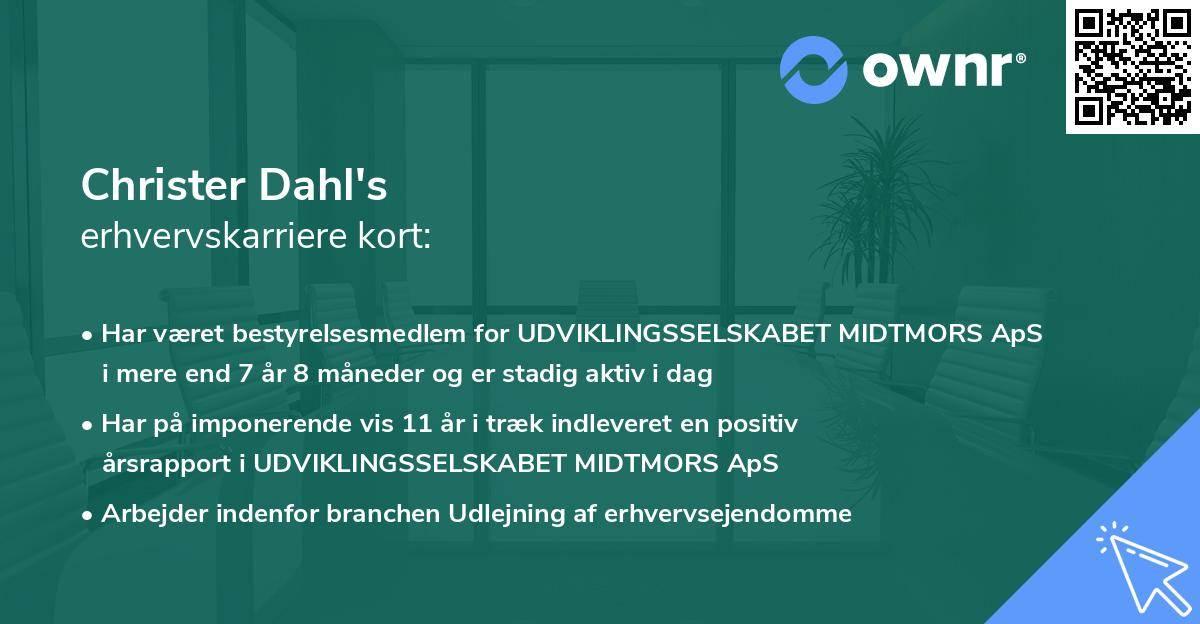 ownr®

Christer Dahl's
erhvervskarriere kort:

• Har været bestyrelsesmedlem for UDVIKLINGSSELSKABET MIDTMORS ApS i mere end 7 år 8 måneder og er stadig aktiv i dag

• Har på imponerende vis 11 år i træk indleveret en positiv årsrapport i UDVIKLINGSSELSKABET MIDTMORS ApS

• Arbejder indenfor branchen Udlejning af erhvervsejendomme